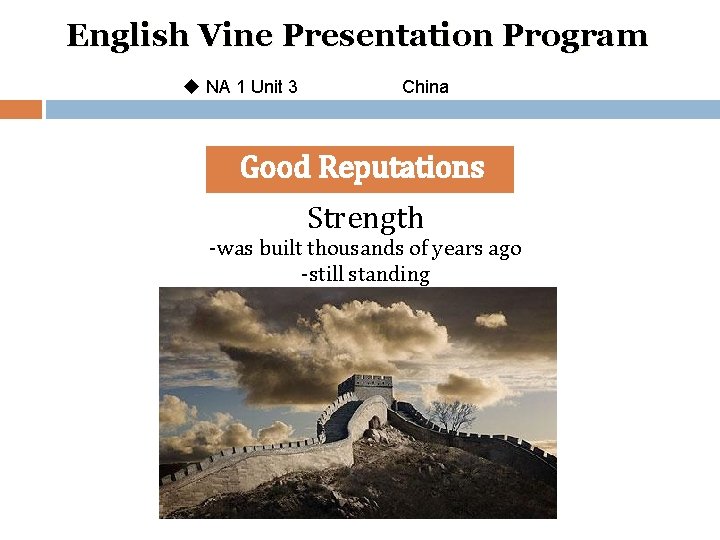 English Vine Presentation Program

◆ NA 1 Unit 3 China

Good Reputations

Strength
-was built thousands of years ago
-still standing